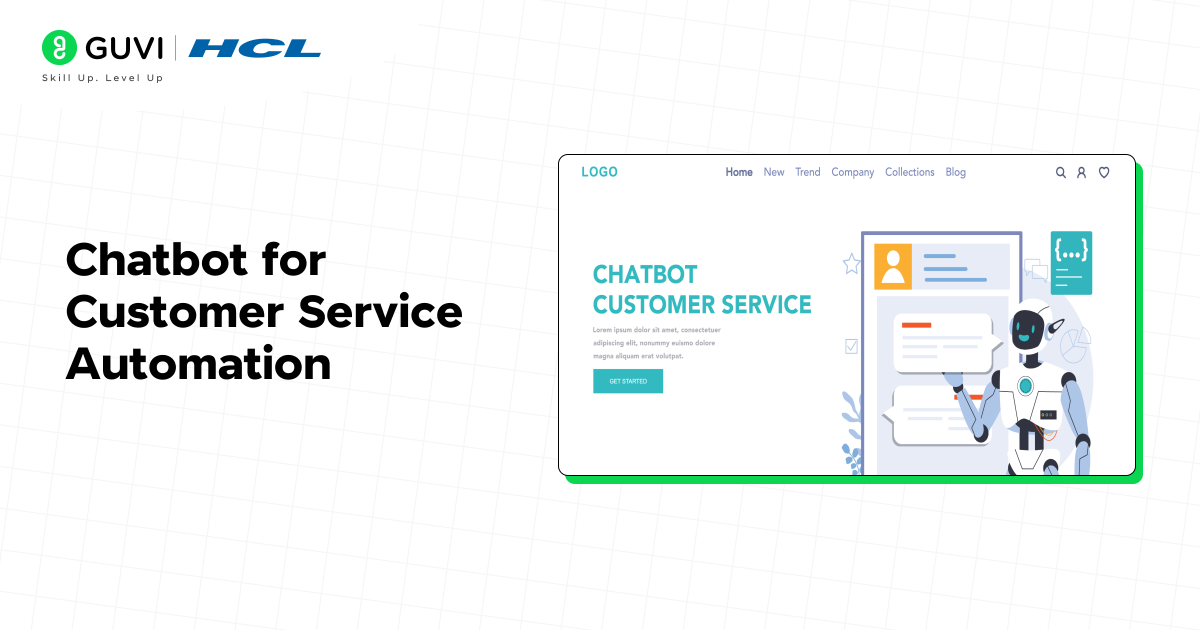 GUVI | HCL
Skill Up. Level Up

Chatbot for Customer Service Automation

LOGO
Home New Trend Company Collections Blog

CHATBOT CUSTOMER SERVICE
Lorem ipsum dolor sit amet, consectetuer adipiscing elit, nonummy euismo dolore magna aliquam erat volutpat.
GET STARTED

{...}